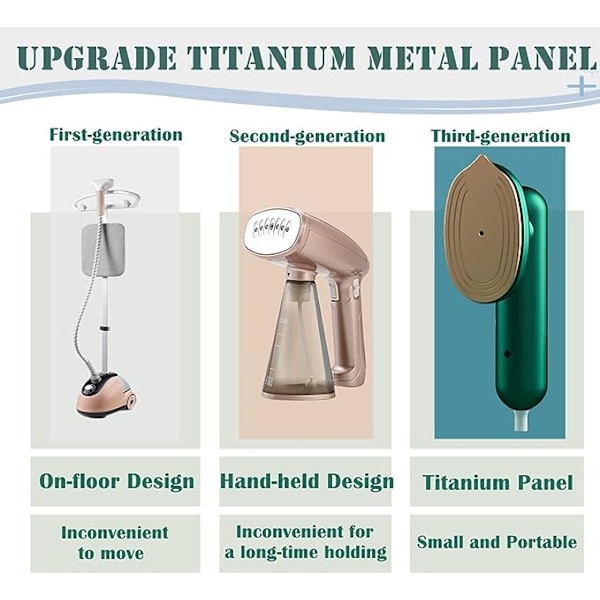 UPGRADE TITANIUM METAL PANEL

First-generation

On-floor Design

Inconvenient to move

Second-generation

Hand-held Design

Inconvenient for a long-time holding

Third-generation

Titanium Panel

Small and Portable